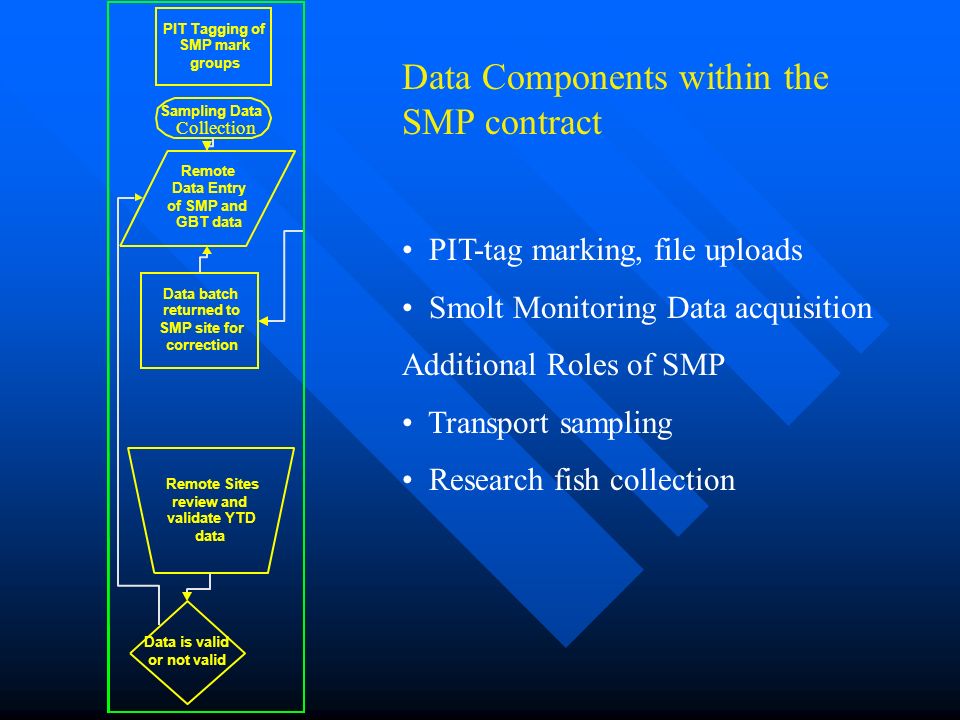 PIT Tagging of SMP mark groups

Sampling Data Collection

Remote Data Entry of SMP and GBT data

Data batch returned to SMP site for correction

Remote Sites review and validate YTD data

Data is valid or not valid

Data Components within the SMP contract

• PIT-tag marking, file uploads

• Smolt Monitoring Data acquisition

Additional Roles of SMP

• Transport sampling

• Research fish collection